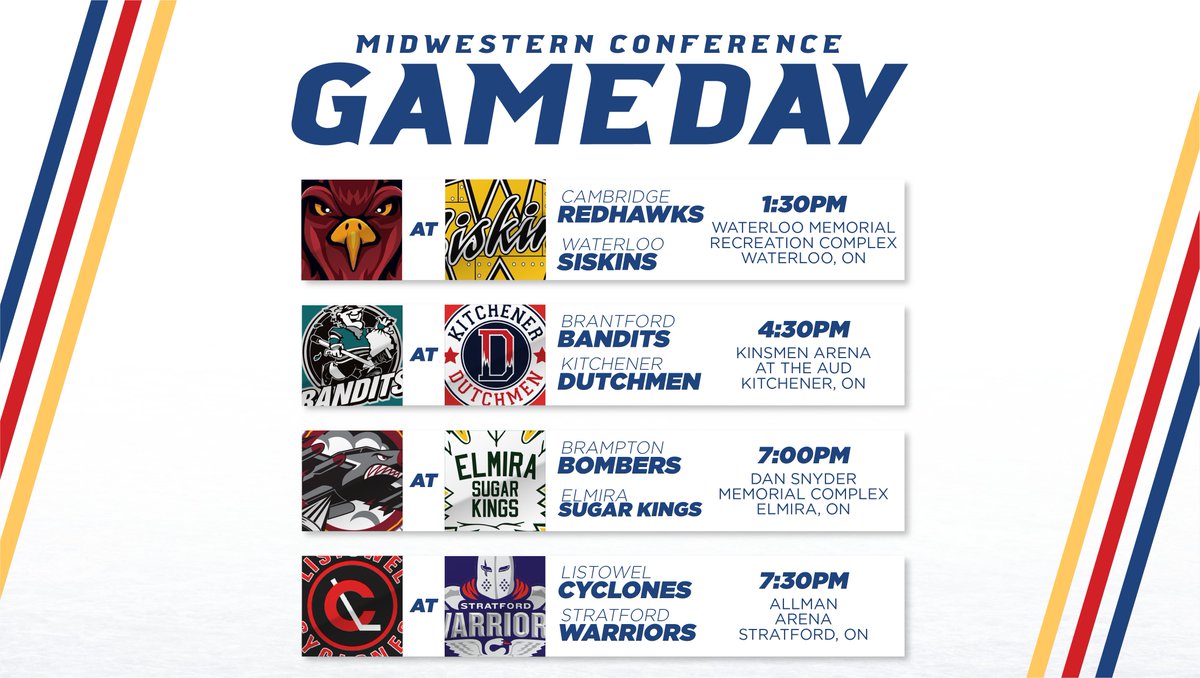 MIDWESTERN CONFERENCE
GAMEDAY

AT Siskins
CAMBRIDGE REDHAWKS
WATERLOO SISKINS
1:30PM
WATERLOO MEMORIAL RECREATION COMPLEX
WATERLOO, ON

BANDITS AT KITCHENER D DUTCHMEN
BRANTFORD BANDITS
KITCHENER DUTCHMEN
4:30PM
KINSMEN ARENA AT THE AUD
KITCHENER, ON

AT ELMIRA SUGAR KINGS
BRAMPTON BOMBERS
ELMIRA SUGAR KINGS
7:00PM
DAN SNYDER MEMORIAL COMPLEX
ELMIRA, ON

LISTOWEL CYCLONES AT STRATFORD WARRIORS
LISTOWEL CYCLONES
STRATFORD WARRIORS
7:30PM
ALLMAN ARENA
STRATFORD, ON